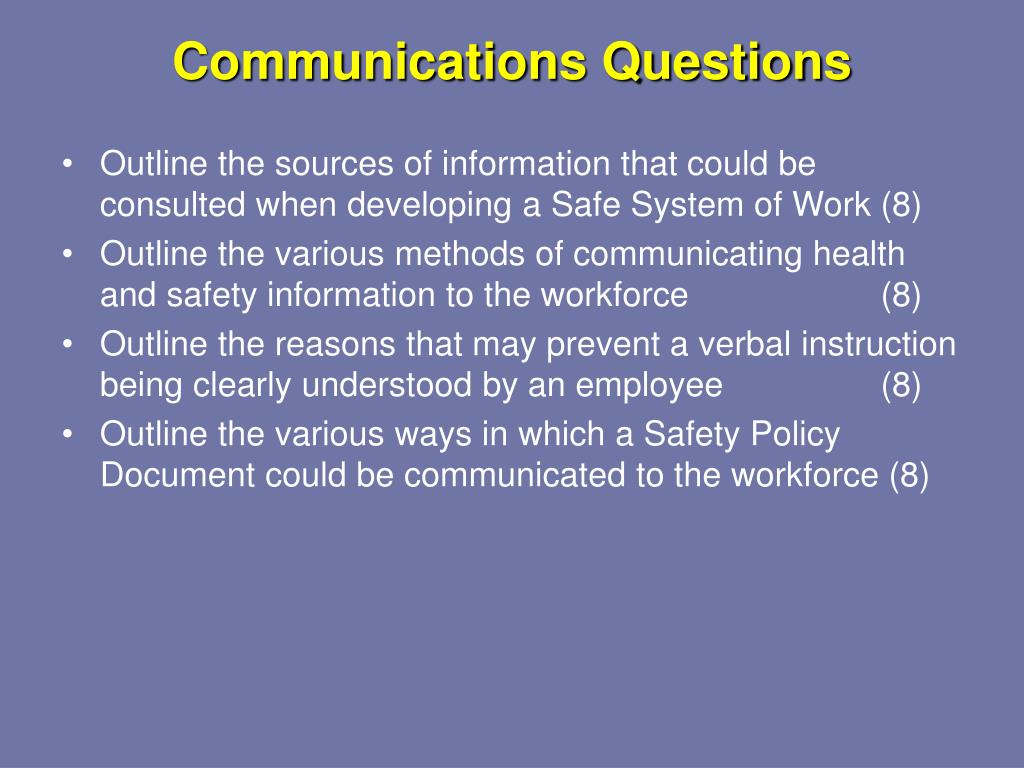 Communications Questions

• Outline the sources of information that could be consulted when developing a Safe System of Work (8)
• Outline the various methods of communicating health and safety information to the workforce (8)
• Outline the reasons that may prevent a verbal instruction being clearly understood by an employee (8)
• Outline the various ways in which a Safety Policy Document could be communicated to the workforce (8)